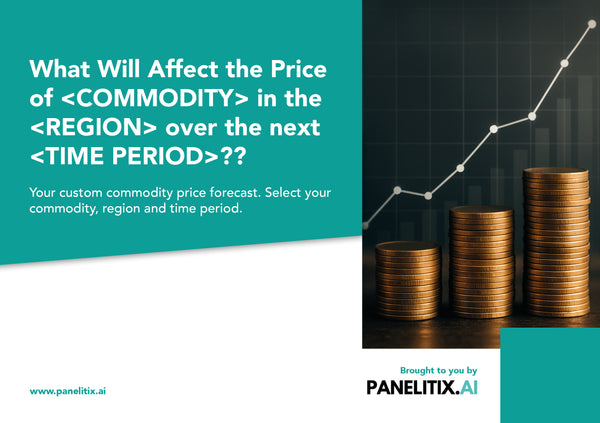 What Will Affect the Price of <COMMODITY> in the <REGION> over the next <TIME PERIOD>??

Your custom commodity price forecast. Select your commodity, region and time period.

www.panelitix.ai

Brought to you by

PANELITIX.AI